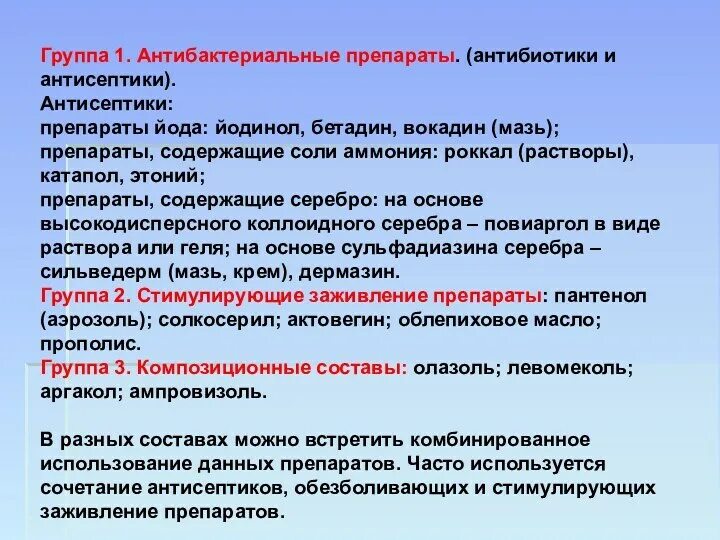 Группа 1. Антибактериальные препараты. (антибиотики и антисептики).
Антисептики:
препараты йода: йодинол, бетадин, вокадин (мазь);
препараты, содержащие соли аммония: роккал (растворы), катапол, этоний;
препараты, содержащие серебро: на основе высокодисперсного коллоидного серебра – повиаргол в виде раствора или геля; на основе сульфадиазина серебра – сильведерм (мазь, крем), дермазин.
Группа 2. Стимулирующие заживление препараты: пантенол (аэрозоль); солкосерил; актовегин; облепиховое масло; прополис.
Группа 3. Композиционные составы: олазоль; левомеколь; аргакол; ампровизоль.

В разных составах можно встретить комбинированное использование данных препаратов. Часто используется сочетание антисептиков, обезболивающих и стимулирующих заживление препаратов.